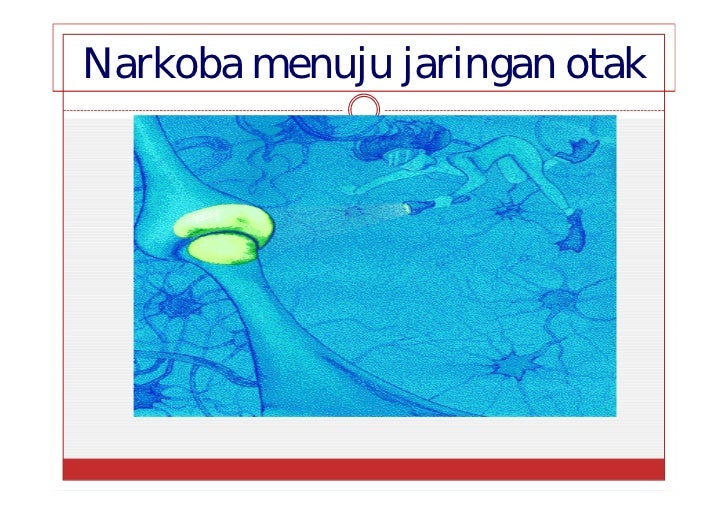 Narkoba menuju jaringan otak